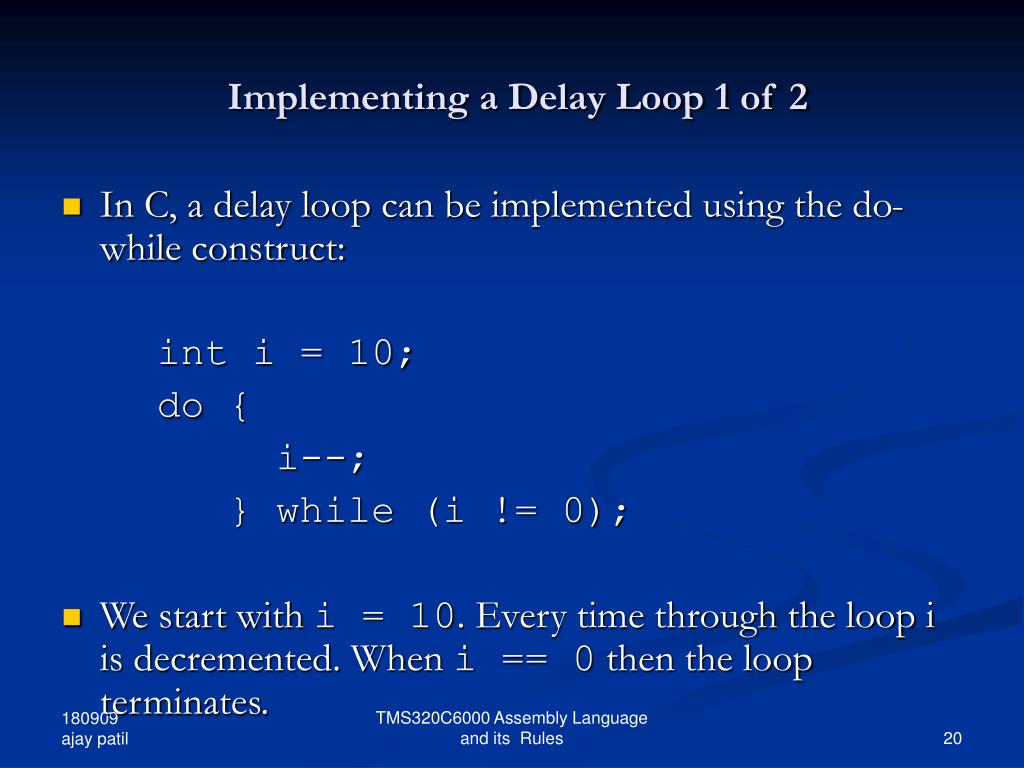 Implementing a Delay Loop 1 of 2

In C, a delay loop can be implemented using the do-while construct:

int i = 10;
do {
i--;
} while (i != 0);

We start with i = 10. Every time through the loop i is decremented. When i == 0 then the loop terminates.

180909
ajay patil

TMS320C6000 Assembly Language and its Rules

20